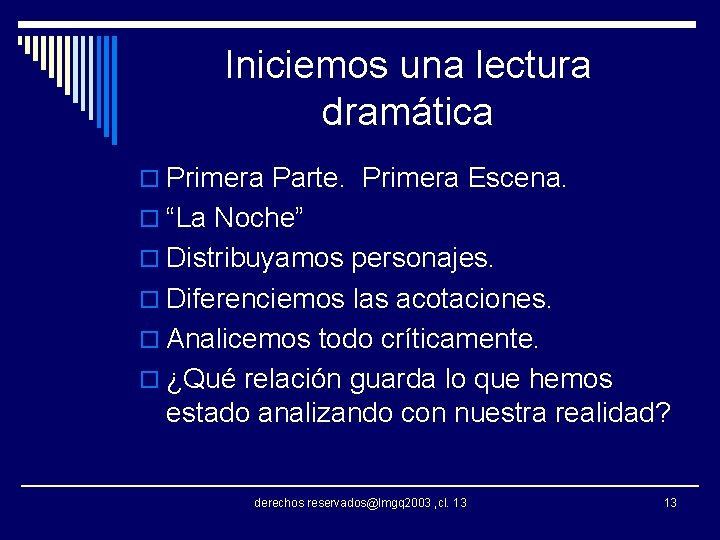 Iniciemos una lectura dramática

Primera Parte. Primera Escena.
“La Noche”
Distribuyamos personajes.
Diferenciemos las acotaciones.
Analicemos todo críticamente.
¿Qué relación guarda lo que hemos estado analizando con nuestra realidad?

derechos reservados@lmgq2003 ,cl. 13

13